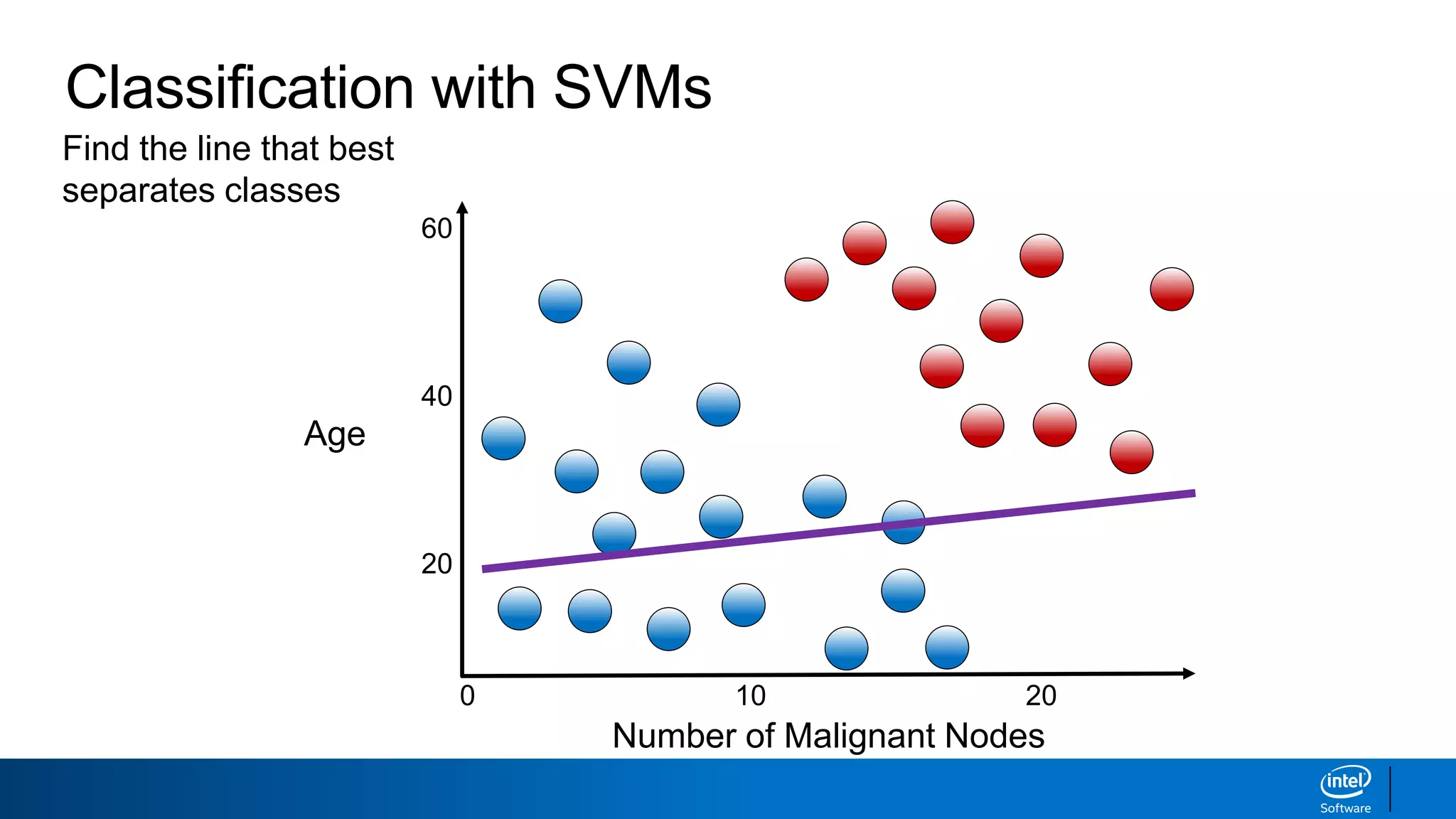 Classification with SVMs

Find the line that best separates classes

60
40
20
Age
0
10
20
Number of Malignant Nodes

intel
Software